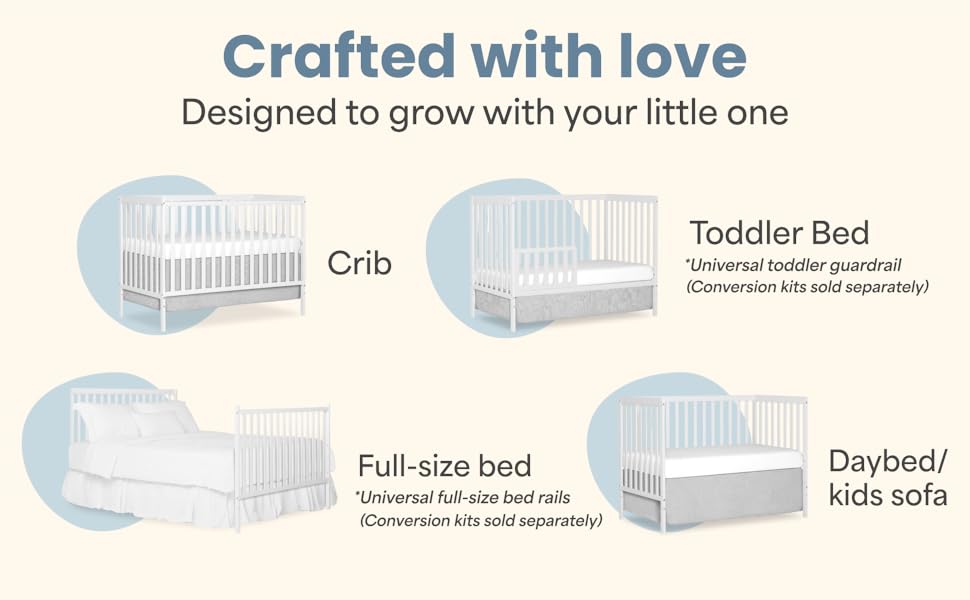 Crafted with love
Designed to grow with your little one

Crib

Toddler Bed
*Universal toddler guardrail
(Conversion kits sold separately)

Full-size bed
*Universal full-size bed rails
(Conversion kits sold separately)

Daybed/
kids sofa